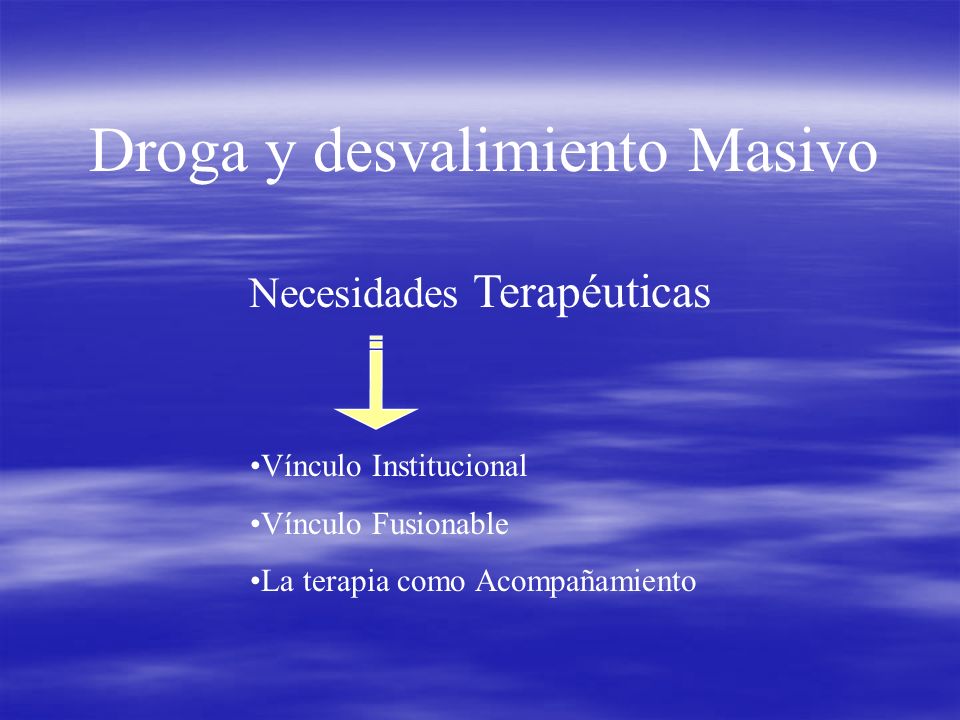 Droga y desvalimiento Masivo

Necesidades Terapéuticas

•Vínculo Institucional

•Vínculo Fusionable

•La terapia como Acompañamiento